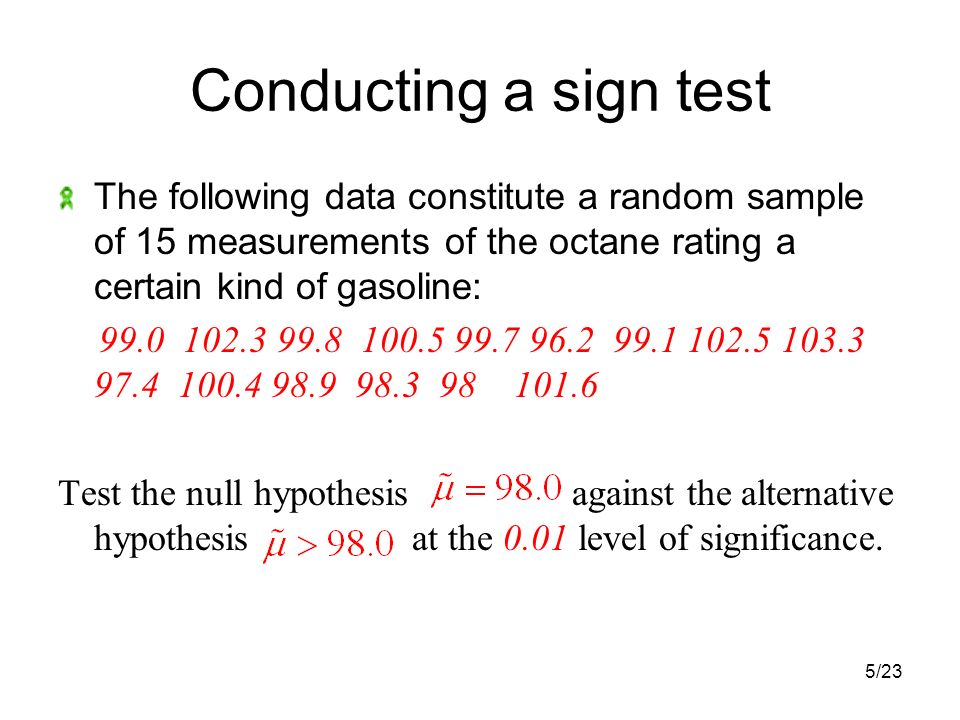 Conducting a sign test

The following data constitute a random sample of 15 measurements of the octane rating a certain kind of gasoline:

99.0 102.3 99.8 100.5 99.7 96.2 99.1 102.5 103.3 97.4 100.4 98.9 98.3 98 101.6

Test the null hypothesis $\tilde{\mu} = 98.0$ against the alternative hypothesis $\tilde{\mu} > 98.0$ at the 0.01 level of significance.

5/23